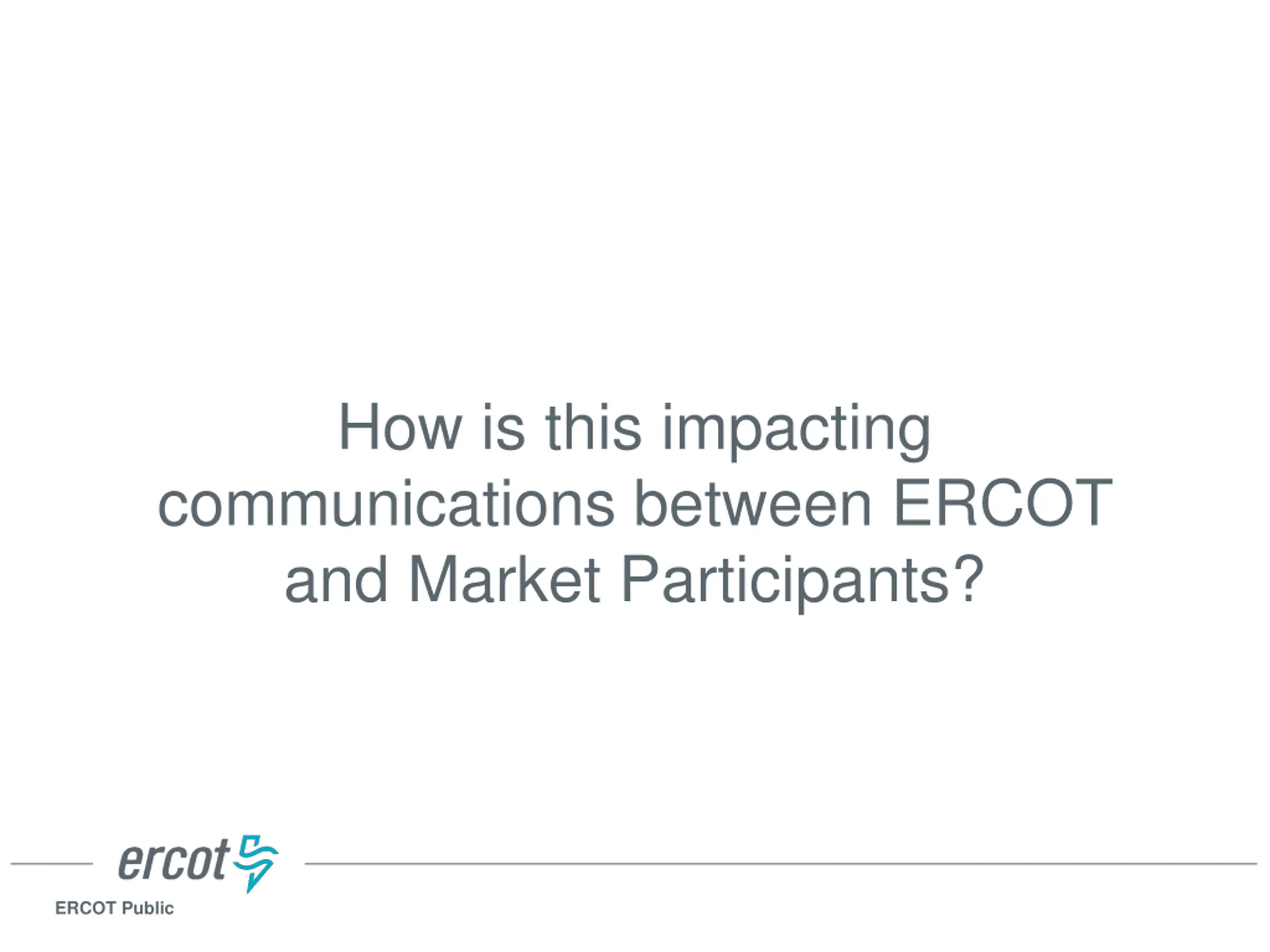 How is this impacting communications between ERCOT and Market Participants?

ercot

ERCOT Public